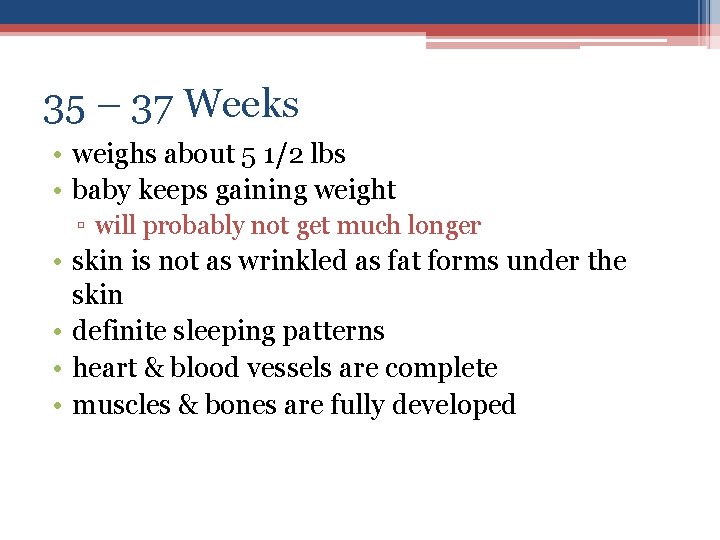 35 – 37 Weeks

• weighs about 5 1/2 lbs
• baby keeps gaining weight
▫ will probably not get much longer
• skin is not as wrinkled as fat forms under the skin
• definite sleeping patterns
• heart & blood vessels are complete
• muscles & bones are fully developed